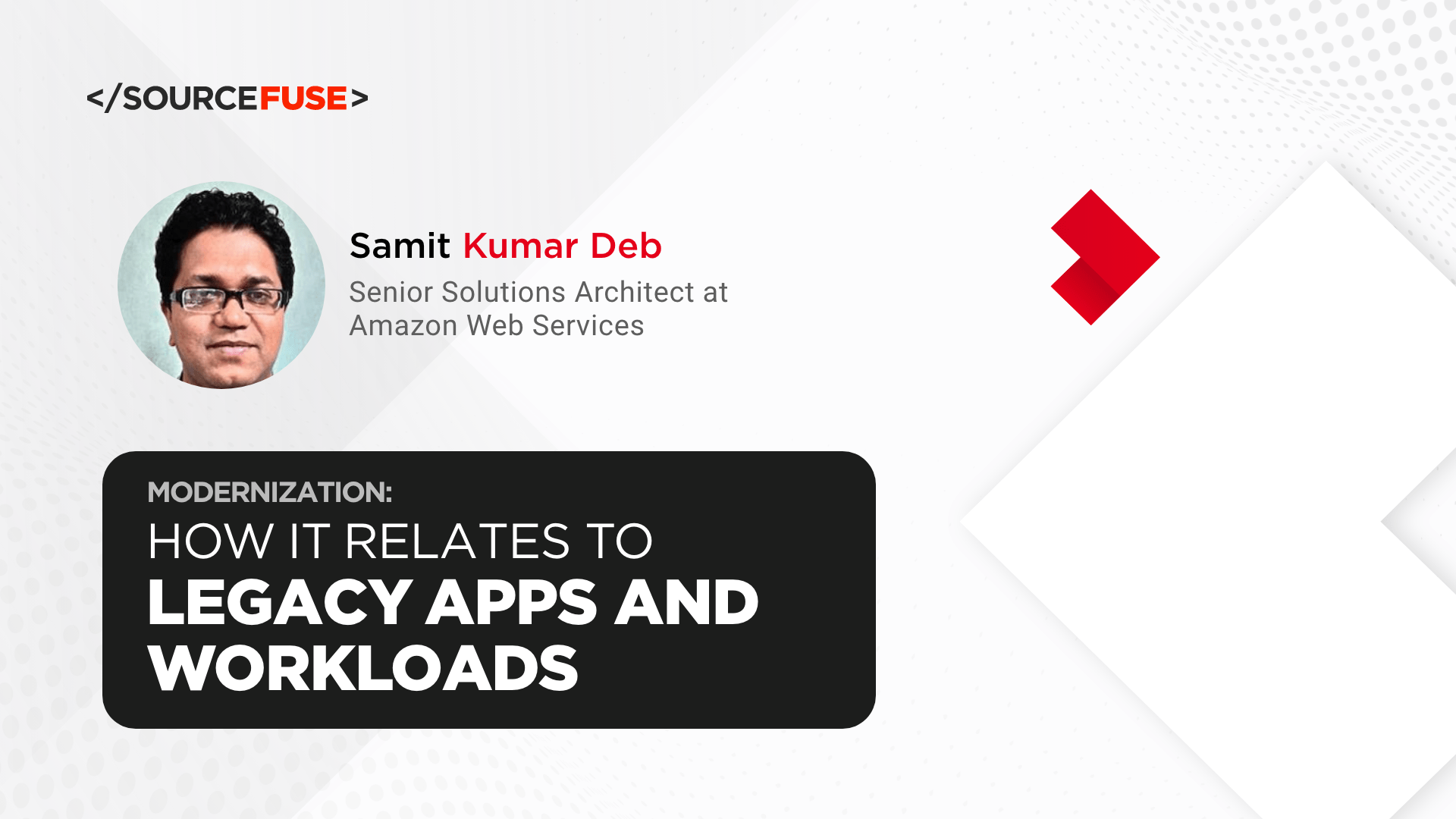 </SOURCEFUSE>

Samit Kumar Deb
Senior Solutions Architect at Amazon Web Services

MODERNIZATION:
HOW IT RELATES TO
LEGACY APPS AND WORKLOADS